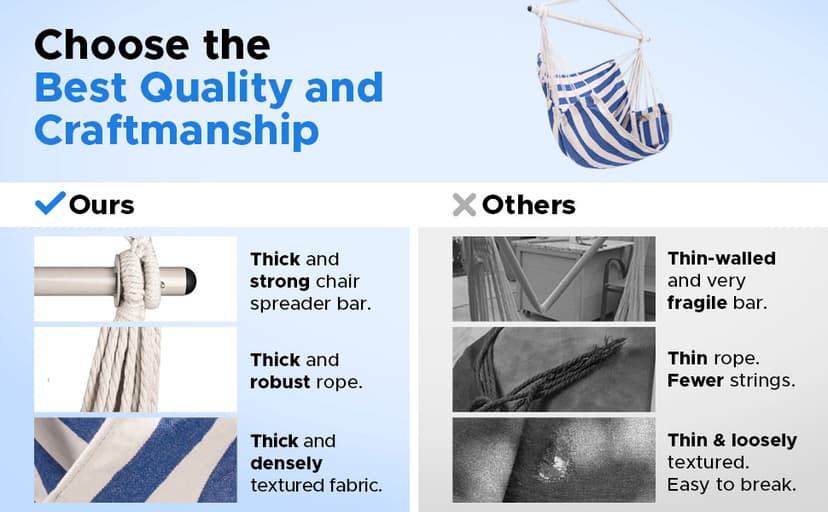 Choose the Best Quality and Craftmanship

Ours

Thick and strong chair spreader bar.

Thick and robust rope.

Thick and densely textured fabric.

Others

Thin-walled and very fragile bar.

Thin rope. Fewer strings.

Thin & loosely textured. Easy to break.